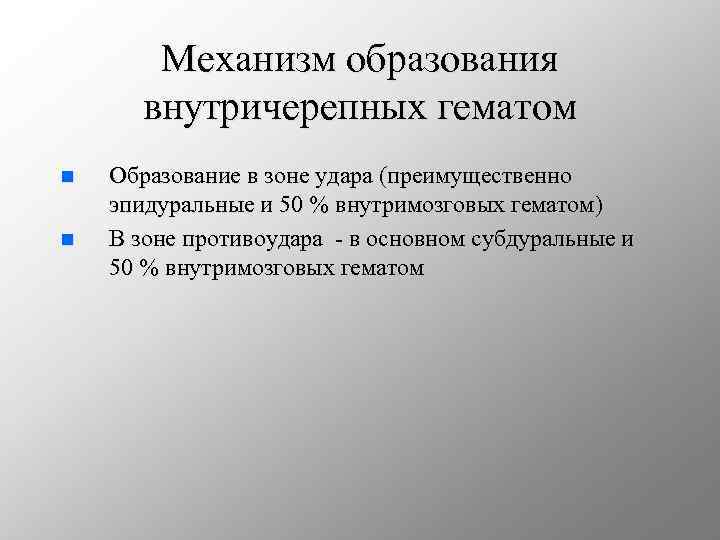 Механизм образования внутричерепных гематом

Образование в зоне удара (преимущественно эпидуральные и 50 % внутримозговых гематом)

В зоне противоудара - в основном субдуральные и 50 % внутримозговых гематом